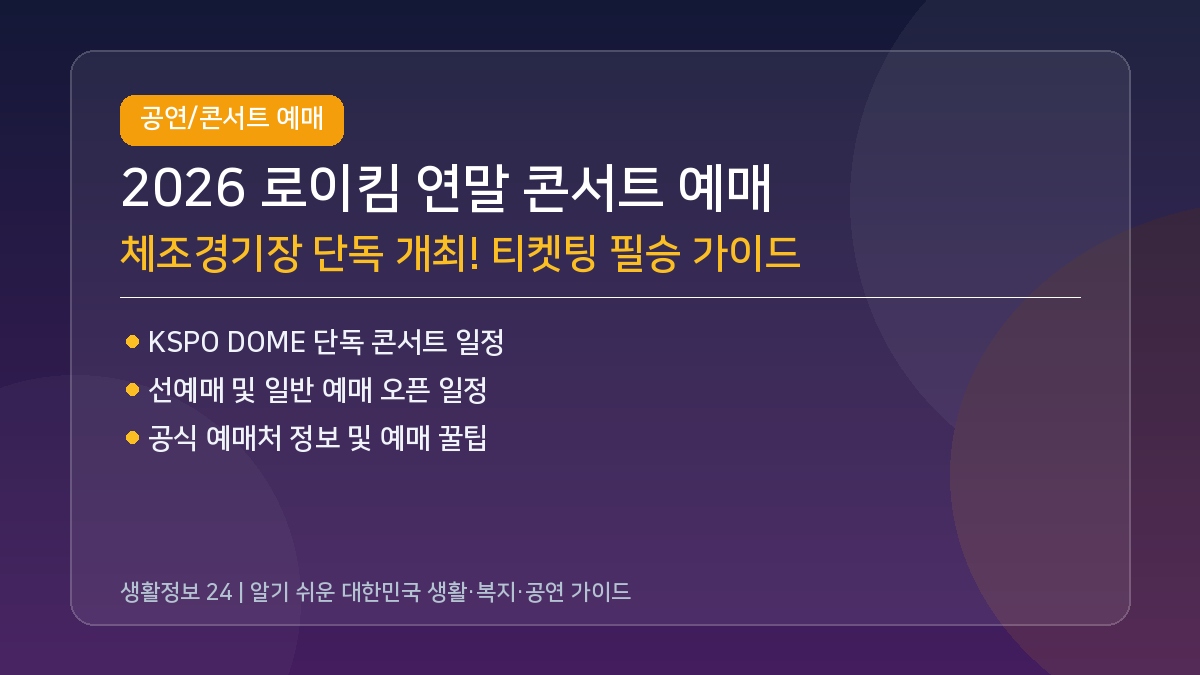 공연/콘서트 예매

2026 로이킴 연말 콘서트 예매

체조경기장 단독 개최! 티켓팅 필승 가이드

• KSPO DOME 단독 콘서트 일정
• 선예매 및 일반 예매 오픈 일정
• 공식 예매처 정보 및 예매 꿀팁

생활정보 24 | 알기 쉬운 대한민국 생활·복지·공연 가이드